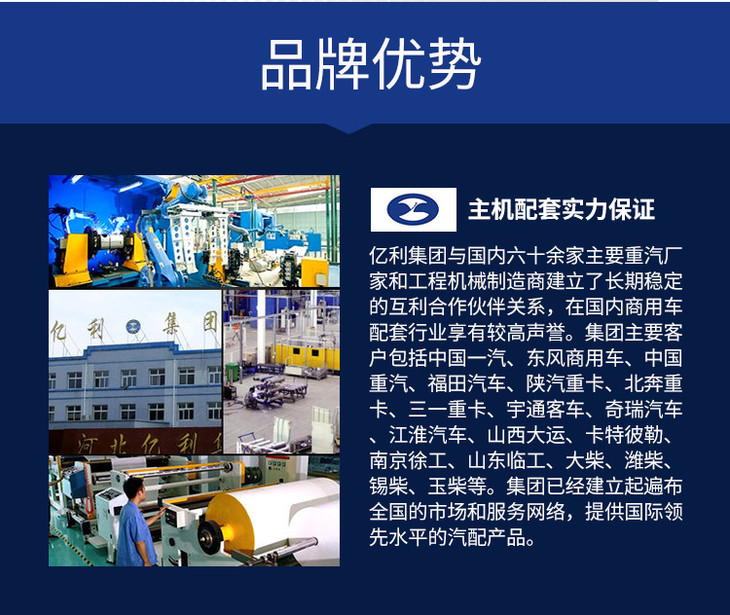 品牌优势

亿 利 集 团

河北亿利集

主机配套实力保证

亿利集团与国内六十余家主要重汽厂家和工程机械制造商建立了长期稳定的互利合作伙伴关系，在国内商用车配套行业享有较高声誉。集团主要客户包括中国一汽、东风商用车、中国重汽、福田汽车、陕汽重卡、北奔重卡、三一重卡、宇通客车、奇瑞汽车、江淮汽车、山西大运、卡特彼勒、南京徐工、山东临工、大柴、潍柴、锡柴、玉柴等。集团已经建立起遍布全国的市场和服务网络，提供国际领先水平的汽配产品。